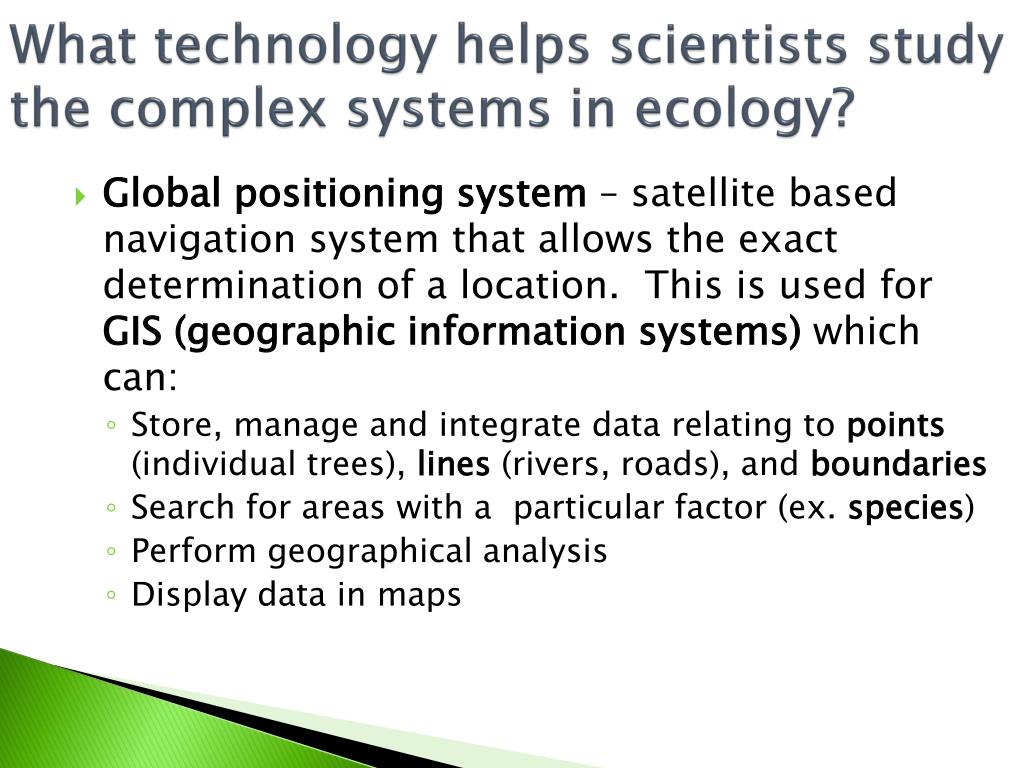 What technology helps scientists study the complex systems in ecology?

Global positioning system – satellite based navigation system that allows the exact determination of a location. This is used for GIS (geographic information systems) which can:

◦ Store, manage and integrate data relating to points (individual trees), lines (rivers, roads), and boundaries
◦ Search for areas with a particular factor (ex. species)
◦ Perform geographical analysis
◦ Display data in maps